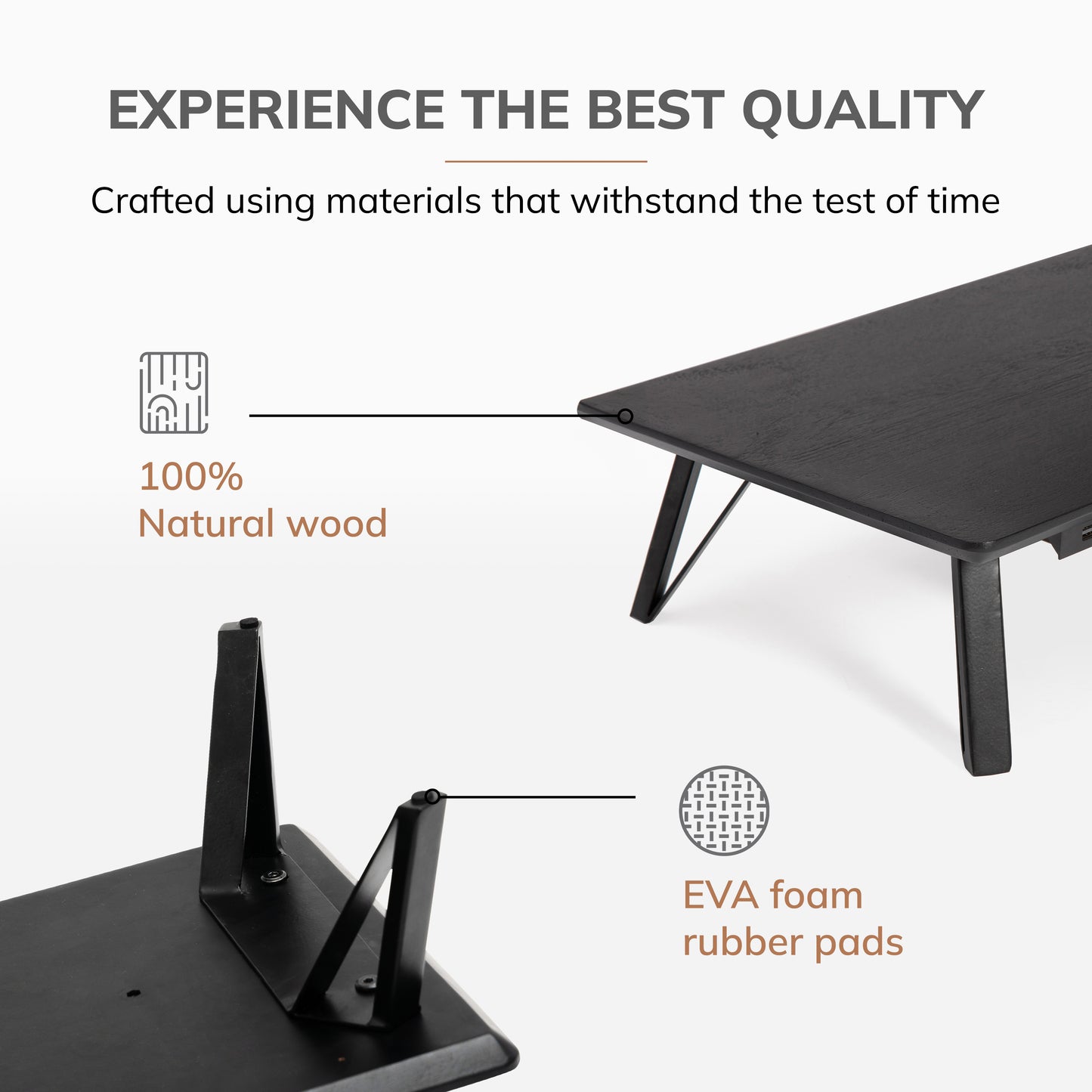 EXPERIENCE THE BEST QUALITY

Crafted using materials that withstand the test of time

100%
Natural wood

EVA foam
rubber pads